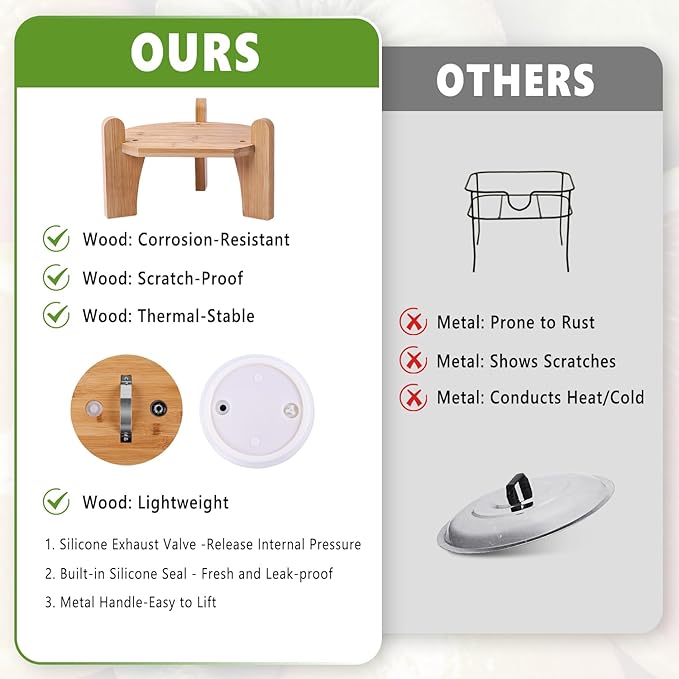 OURS

Wood: Corrosion-Resistant

Wood: Scratch-Proof

Wood: Thermal-Stable

Wood: Lightweight

1. Silicone Exhaust Valve -Release Internal Pressure

2. Built-in Silicone Seal - Fresh and Leak-proof

3. Metal Handle-Easy to Lift

OTHERS

Metal: Prone to Rust

Metal: Shows Scratches

Metal: Conducts Heat/Cold